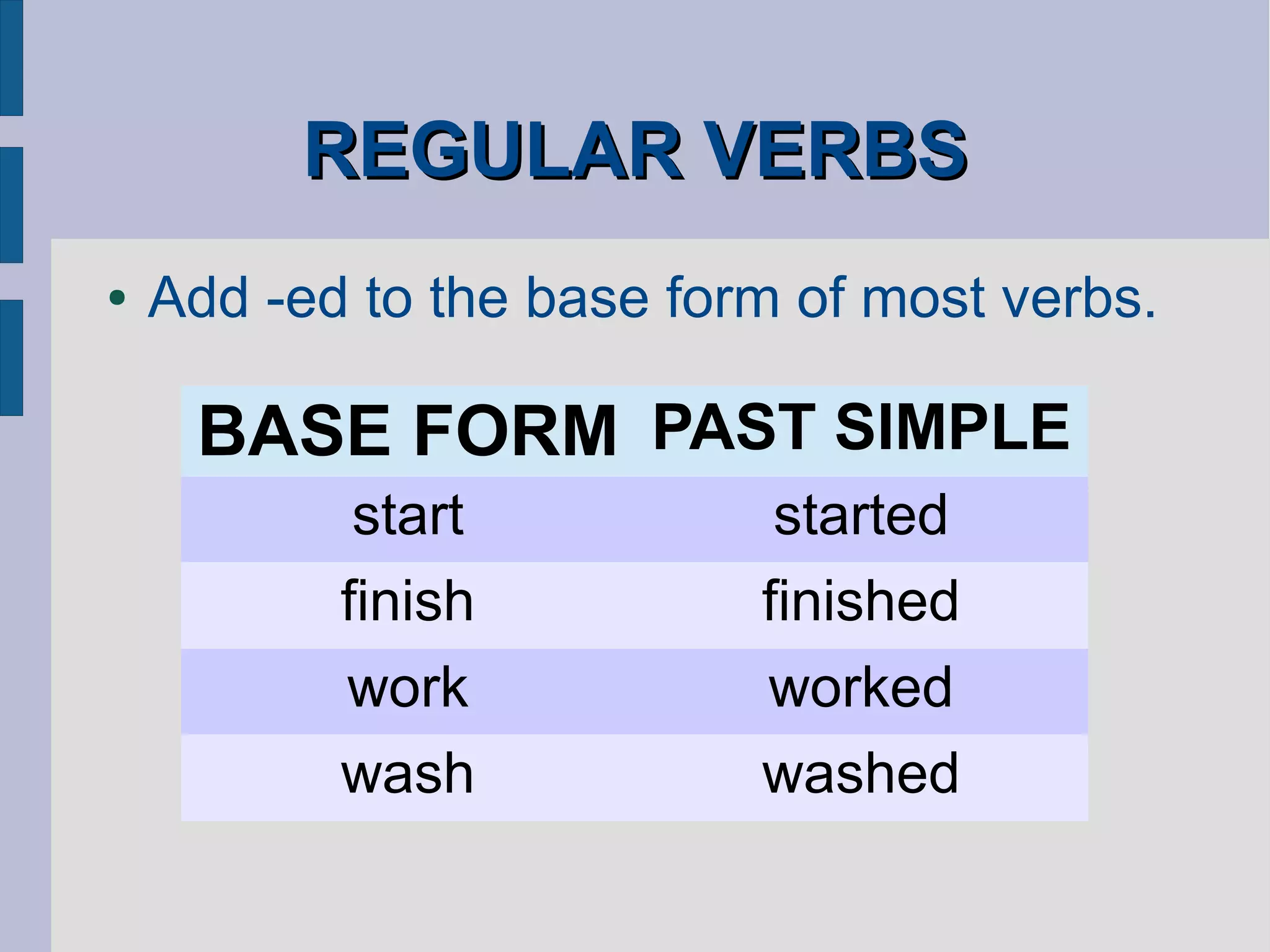 REGULAR VERBS

• Add -ed to the base form of most verbs.

| BASE FORM | PAST SIMPLE |
|---|---|
| start | started |
| finish | finished |
| work | worked |
| wash | washed |